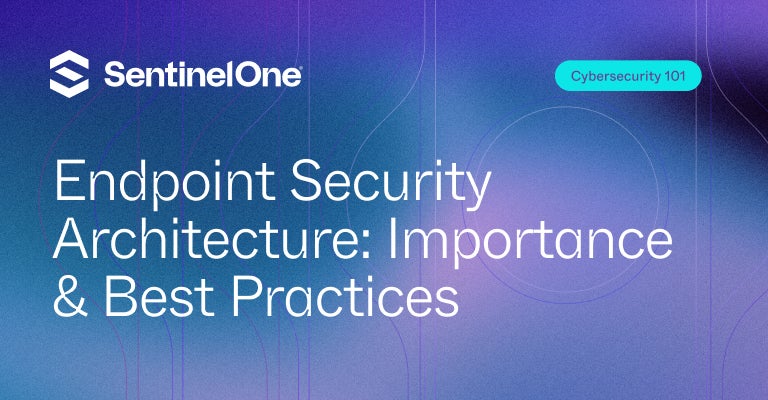 SentinelOne

Cybersecurity 101

Endpoint Security Architecture: Importance & Best Practices